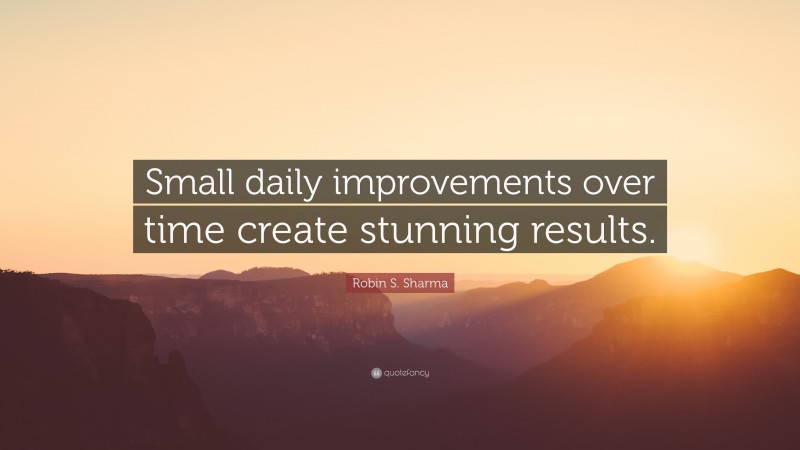 Small daily improvements over time create stunning results.

Robin S. Sharma

quotefancy